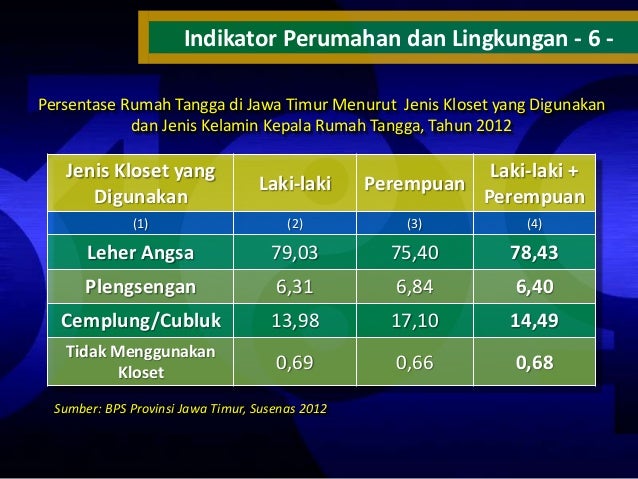 Indikator Perumahan dan Lingkungan - 6 -

Persentase Rumah Tangga di Jawa Timur Menurut Jenis Kloset yang Digunakan dan Jenis Kelamin Kepala Rumah Tangga, Tahun 2012

| Jenis Kloset yang Digunakan | Laki-laki | Perempuan | Laki-laki + Perempuan |
|---|---|---|---|
| (1) | (2) | (3) | (4) |
| Leher Angsa | 79,03 | 75,40 | 78,43 |
| Plengsengan | 6,31 | 6,84 | 6,40 |
| Cemplung/Cubluk | 13,98 | 17,10 | 14,49 |
| Tidak Menggunakan Kloset | 0,69 | 0,66 | 0,68 |

Sumber: BPS Provinsi Jawa Timur, Susenas 2012